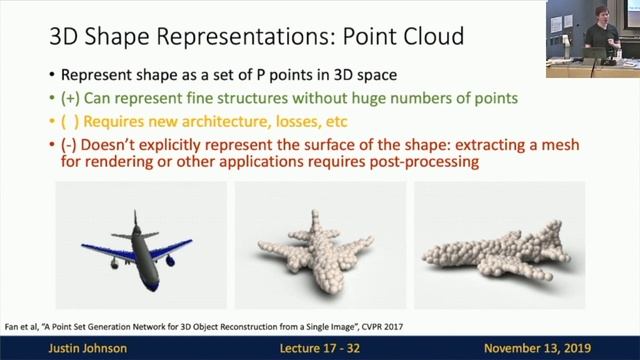 3D Shape Representations: Point Cloud

• Represent shape as a set of P points in 3D space
• (+) Can represent fine structures without huge numbers of points
• ( ) Requires new architecture, losses, etc
• (-) Doesn't explicitly represent the surface of the shape: extracting a mesh for rendering or other applications requires post-processing

Fan et al, "A Point Set Generation Network for 3D Object Reconstruction from a Single Image", CVPR 2017

Justin Johnson Lecture 17 - 32 November 13, 2019